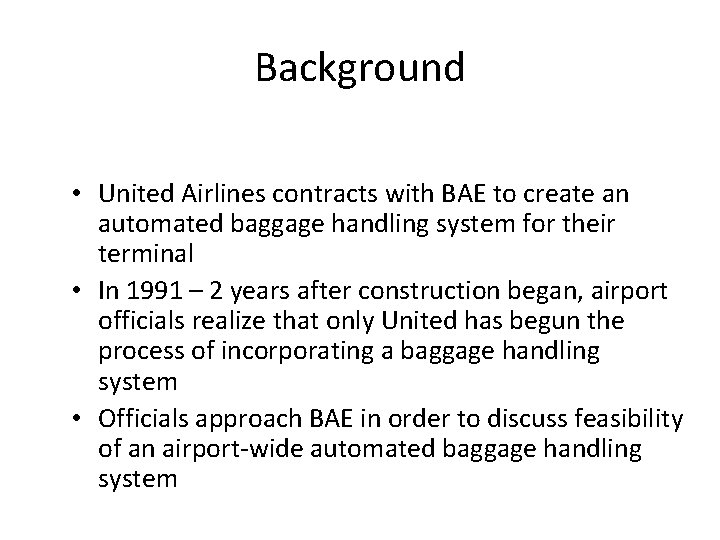 Background

• United Airlines contracts with BAE to create an automated baggage handling system for their terminal
• In 1991 – 2 years after construction began, airport officials realize that only United has begun the process of incorporating a baggage handling system
• Officials approach BAE in order to discuss feasibility of an airport-wide automated baggage handling system